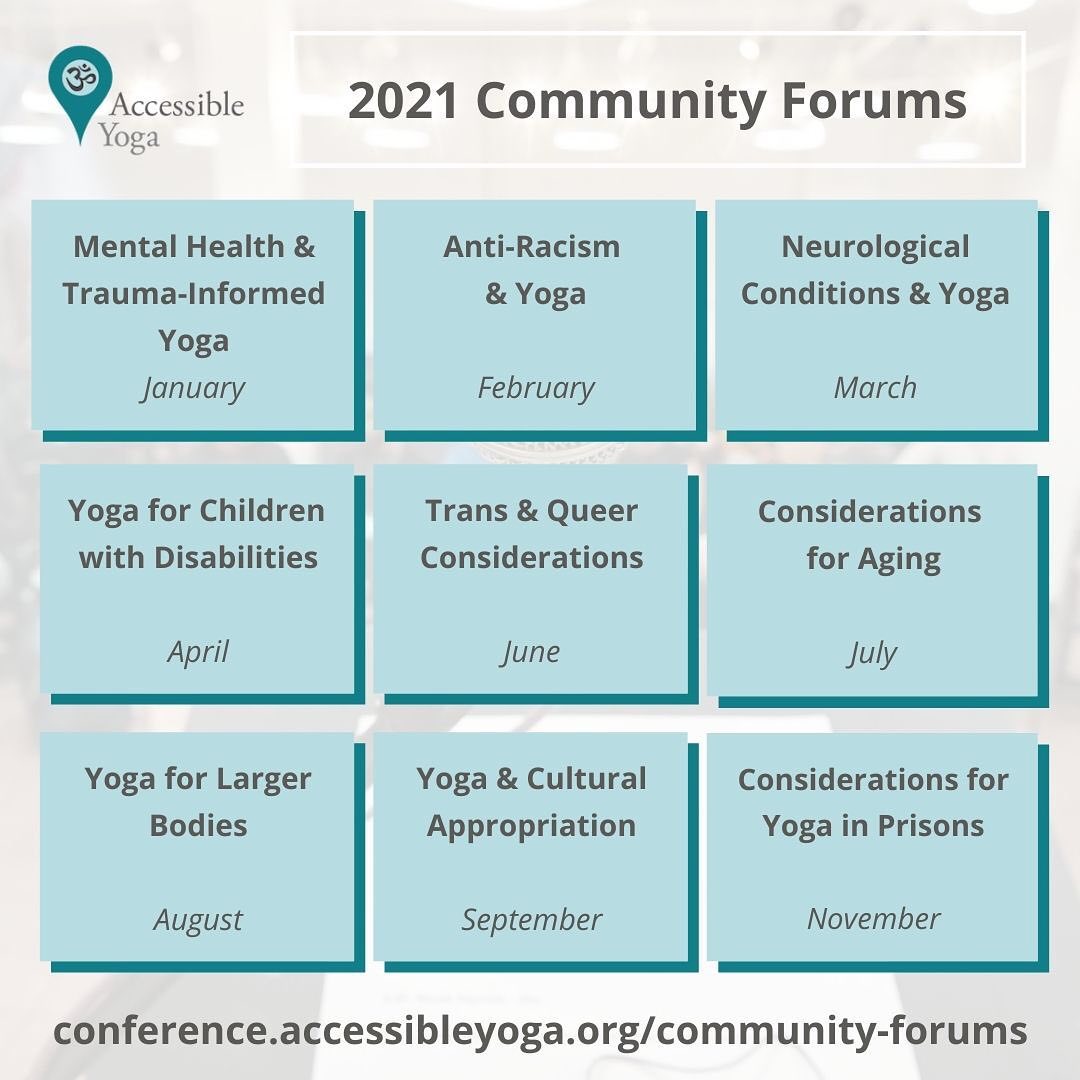 Accessible Yoga

2021 Community Forums

Mental Health & Trauma-Informed Yoga
January

Anti-Racism & Yoga
February

Neurological Conditions & Yoga
March

Yoga for Children with Disabilities
April

Trans & Queer Considerations
June

Considerations for Aging
July

Yoga for Larger Bodies
August

Yoga & Cultural Appropriation
September

Considerations for Yoga in Prisons
November

conference.accessibleyoga.org/community-forums